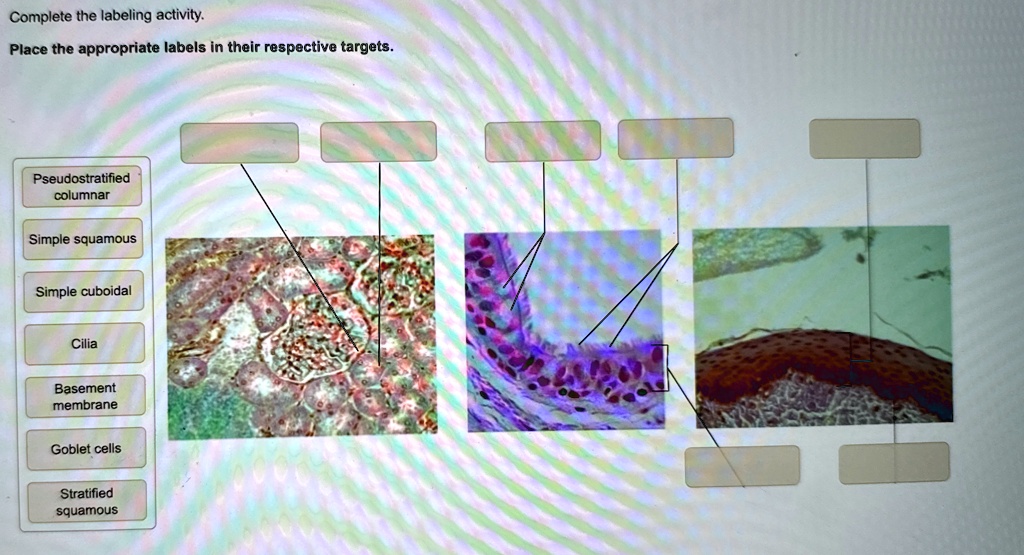 Complete the labeling activity.

Place the appropriate labels in their respective targets.

Pseudostratified columnar

Simple squamous

Simple cuboidal

Cilia

Basement membrane

Goblet cells

Stratified squamous